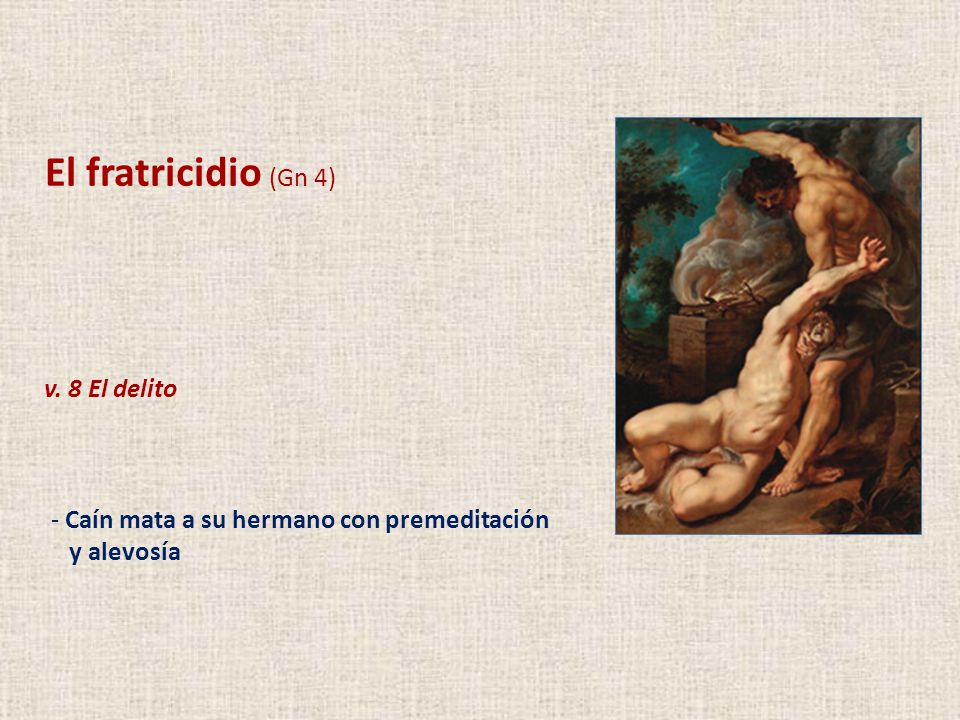 El fratricidio (Gn 4)

v. 8 El delito

- Caín mata a su hermano con premeditación y alevosía